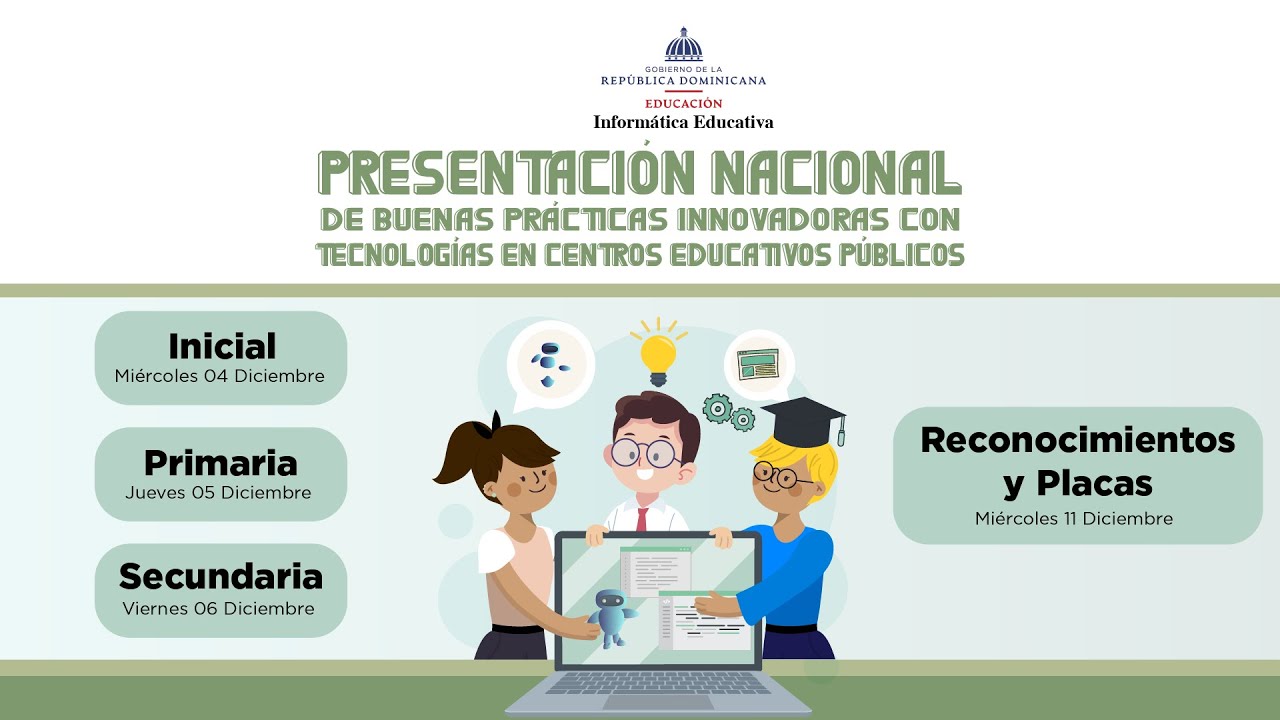 GOBIERNO DE LA
REPÚBLICA DOMINICANA
EDUCACIÓN
Informática Educativa

PRESENTACIÓN NACIONAL
DE BUENAS PRÁCTICAS INNOVADORAS CON TECNOLOGÍAS EN CENTROS EDUCATIVOS PÚBLICOS

Inicial
Miércoles 04 Diciembre

Primaria
Jueves 05 Diciembre

Secundaria
Viernes 06 Diciembre

Reconocimientos y Placas
Miércoles 11 Diciembre